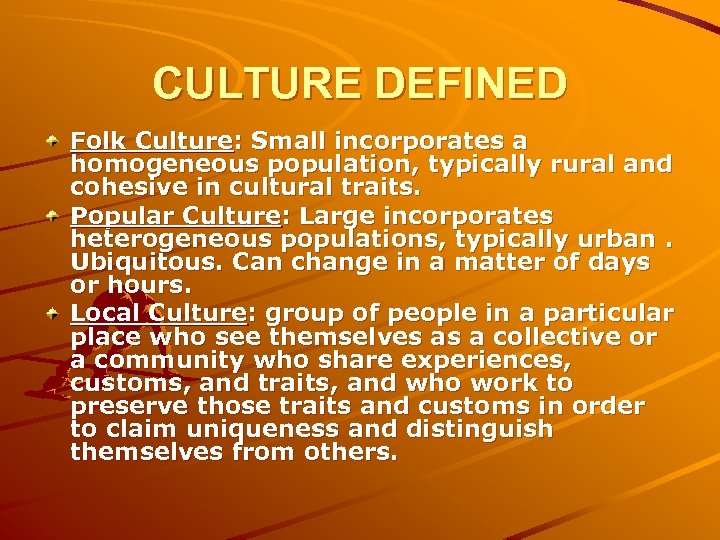 CULTURE DEFINED

Folk Culture: Small incorporates a homogeneous population, typically rural and cohesive in cultural traits.

Popular Culture: Large incorporates heterogeneous populations, typically urban . Ubiquitous. Can change in a matter of days or hours.

Local Culture: group of people in a particular place who see themselves as a collective or a community who share experiences, customs, and traits, and who work to preserve those traits and customs in order to claim uniqueness and distinguish themselves from others.